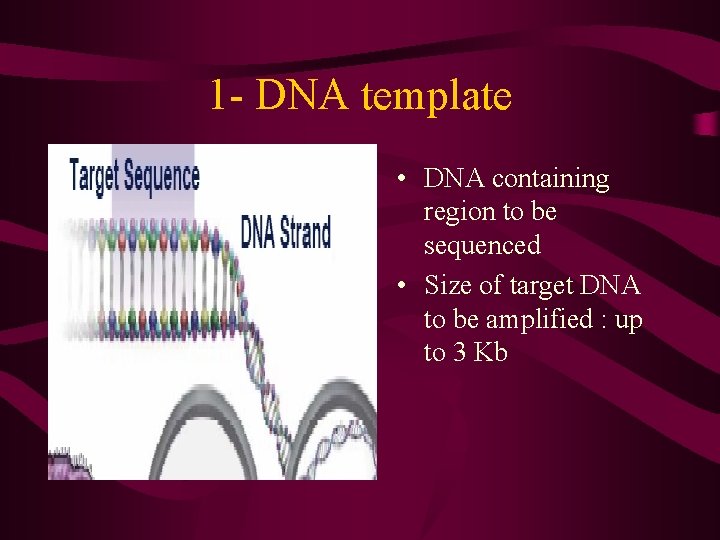 1- DNA template

Target Sequence

DNA Strand

• DNA containing region to be sequenced
• Size of target DNA to be amplified : up to 3 Kb